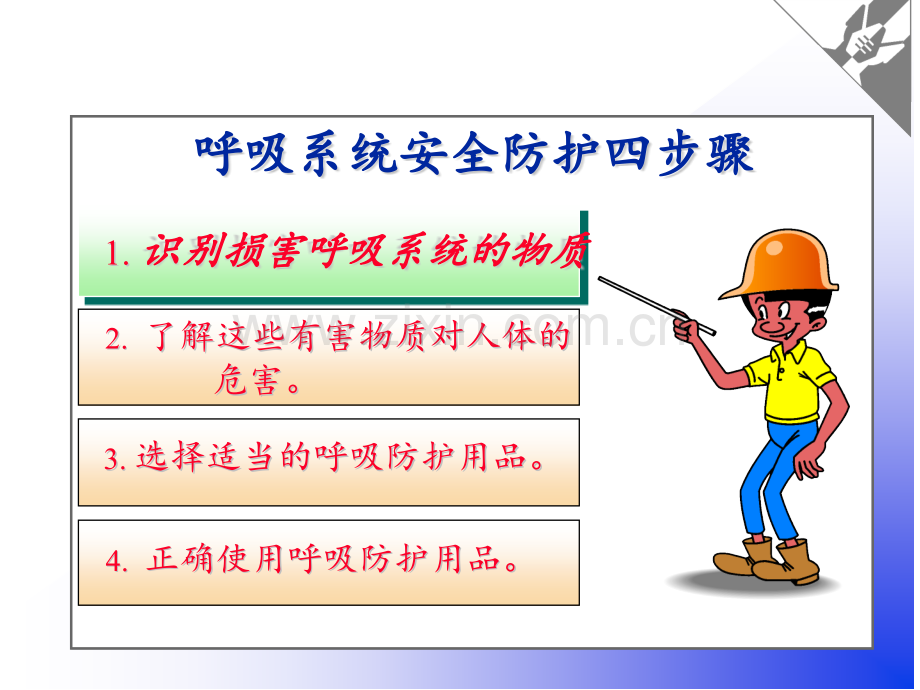 呼吸系统安全防护四步骤

1. 识别损害呼吸系统的物质

2. 了解这些有害物质对人体的危害。

3. 选择适当的呼吸防护用品。

4. 正确使用呼吸防护用品。

www.zixin.com.cn